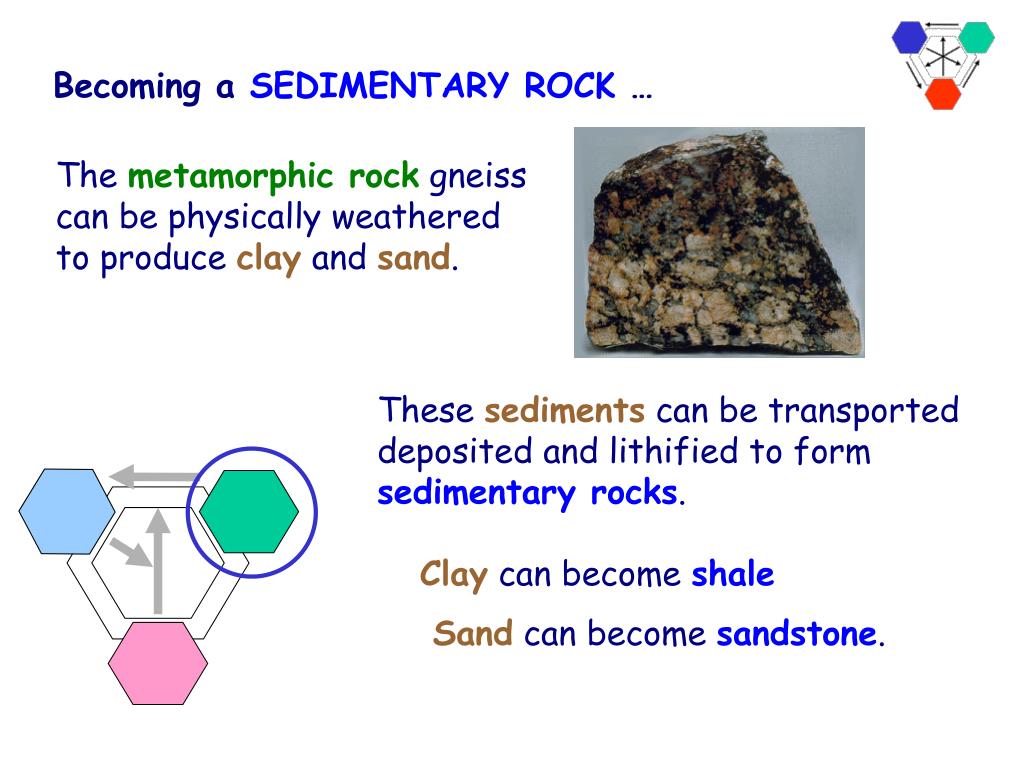 Becoming a SEDIMENTARY ROCK …

The metamorphic rock gneiss can be physically weathered to produce clay and sand.

These sediments can be transported deposited and lithified to form sedimentary rocks.

Clay can become shale

Sand can become sandstone.